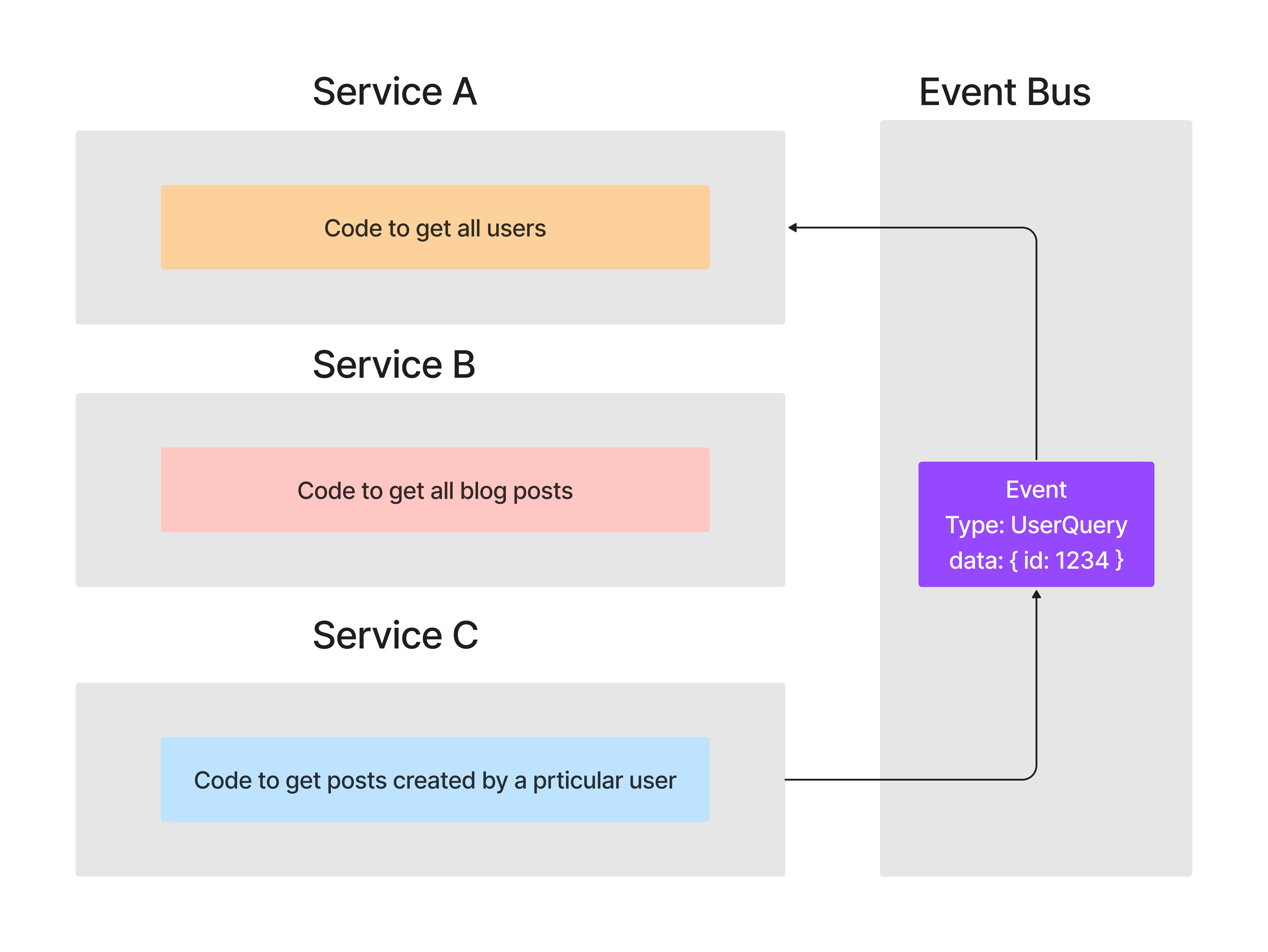 Service A

Code to get all users

Service B

Code to get all blog posts

Service C

Code to get posts created by a prticular user

Event Bus

Event
Type: UserQuery
data: { id: 1234 }